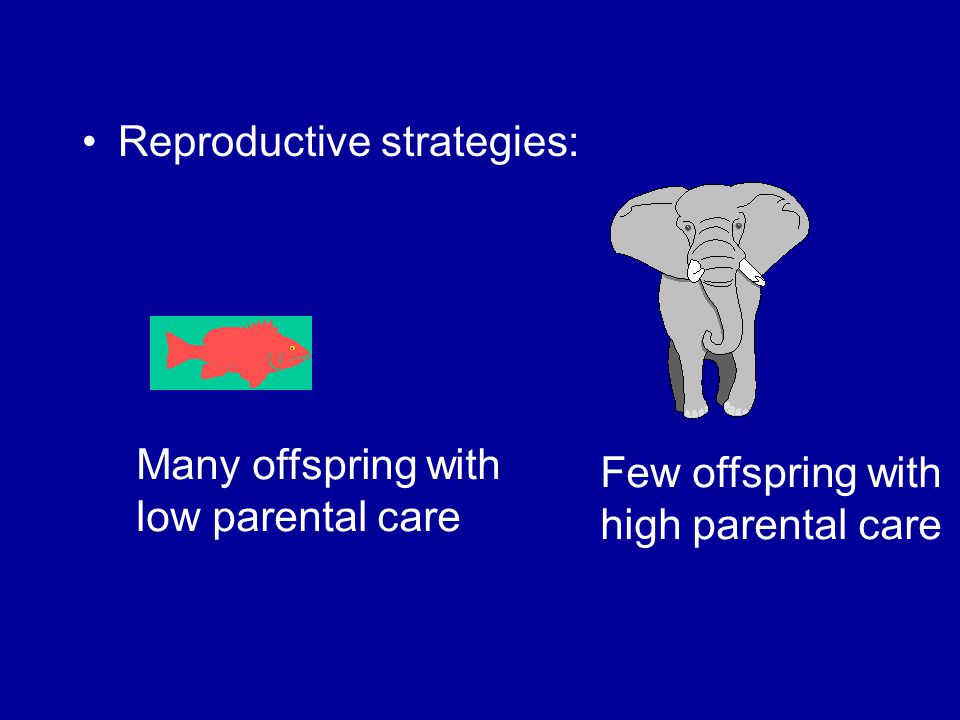 • Reproductive strategies:

Many offspring with low parental care

Few offspring with high parental care